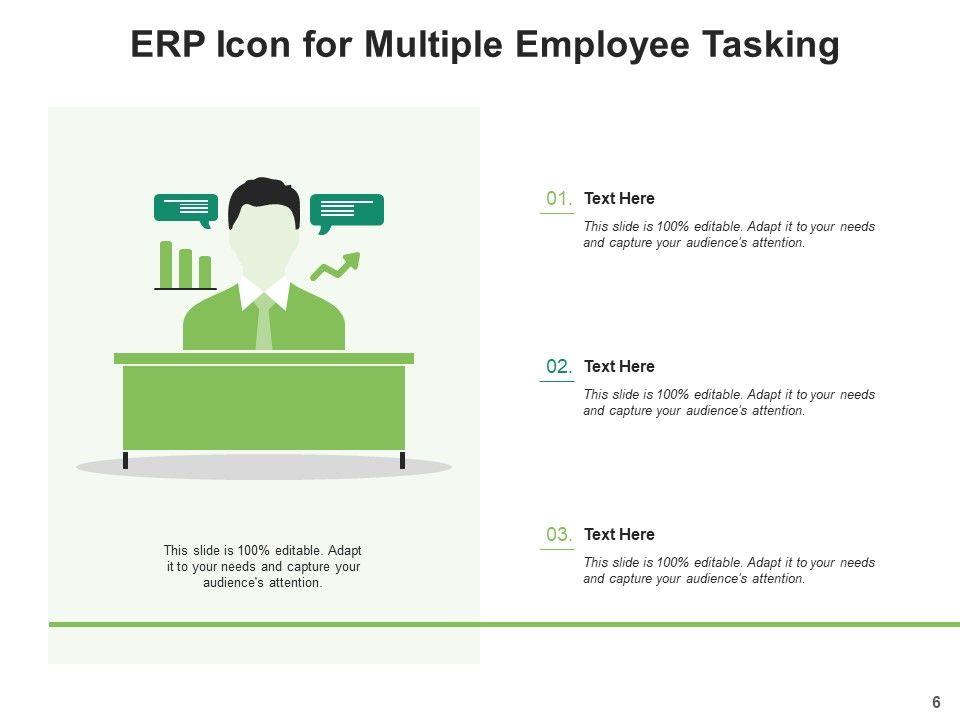 ERP Icon for Multiple Employee Tasking

This slide is 100% editable. Adapt it to your needs and capture your audience's attention.

01. Text Here

This slide is 100% editable. Adapt it to your needs and capture your audience's attention.

02. Text Here

This slide is 100% editable. Adapt it to your needs and capture your audience's attention.

03. Text Here

This slide is 100% editable. Adapt it to your needs and capture your audience's attention.

6